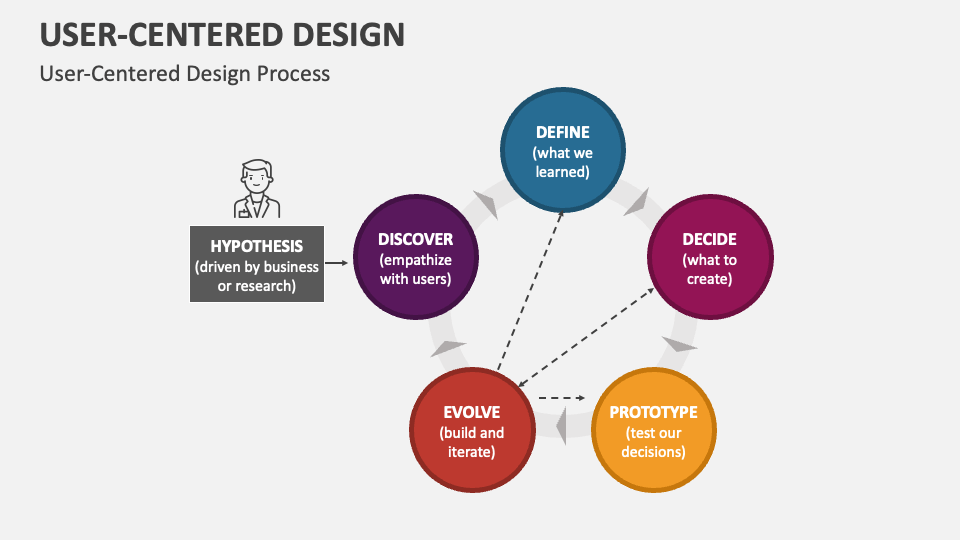 USER-CENTERED DESIGN

User-Centered Design Process

HYPOTHESIS (driven by business or research)

DISCOVER (empathize with users)

DEFINE (what we learned)

DECIDE (what to create)

PROTOTYPE (test our decisions)

EVOLVE (build and iterate)